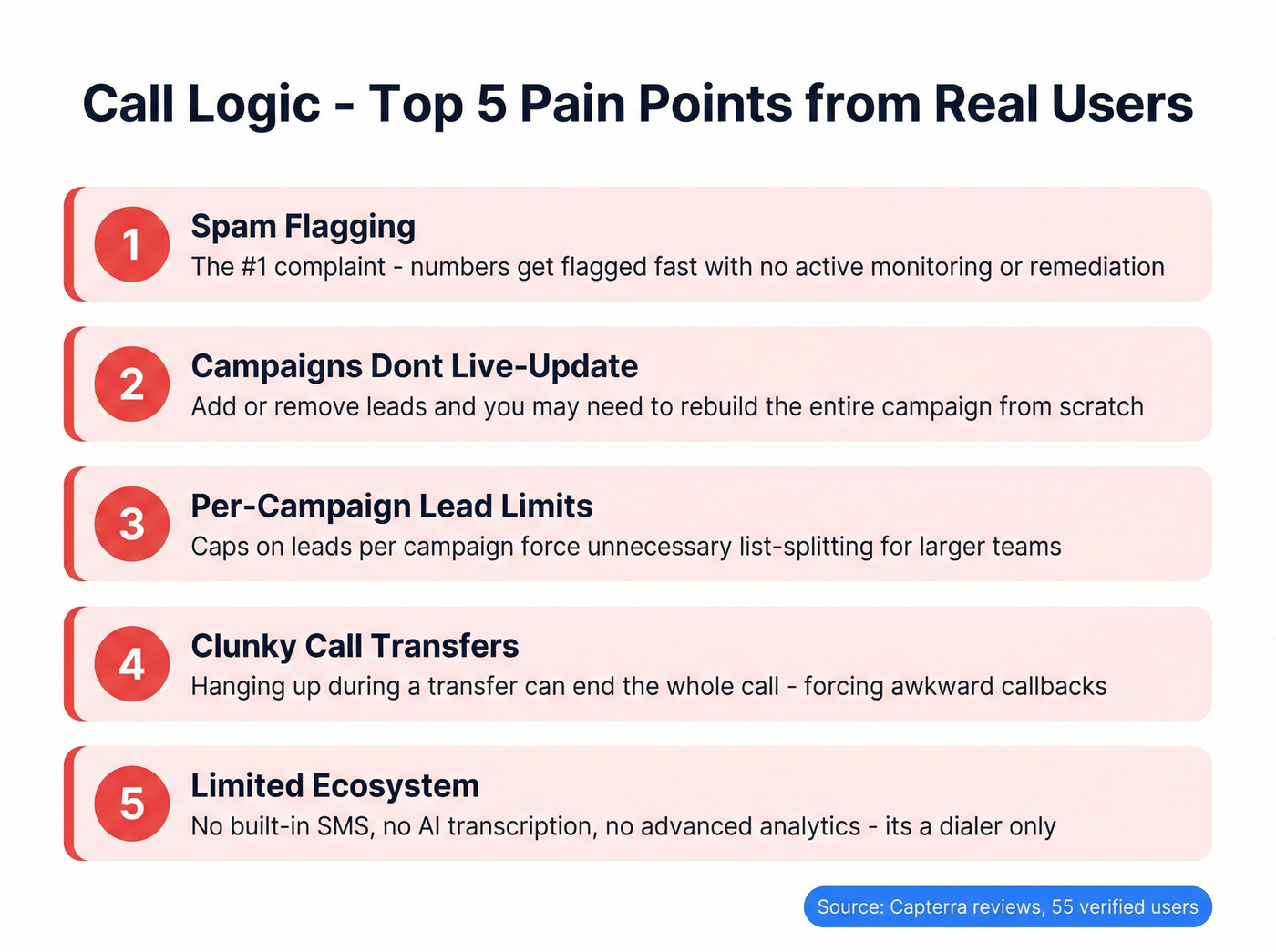 Call Logic - Top 5 Pain Points from Real Users

1
Spam Flagging
The #1 complaint - numbers get flagged fast with no active monitoring or remediation

2
Campaigns Dont Live-Update
Add or remove leads and you may need to rebuild the entire campaign from scratch

3
Per-Campaign Lead Limits
Caps on leads per campaign force unnecessary list-splitting for larger teams

4
Clunky Call Transfers
Hanging up during a transfer can end the whole call - forcing awkward callbacks

5
Limited Ecosystem
No built-in SMS, no AI transcription, no advanced analytics - its a dialer only

Source: Capterra reviews, 55 verified users